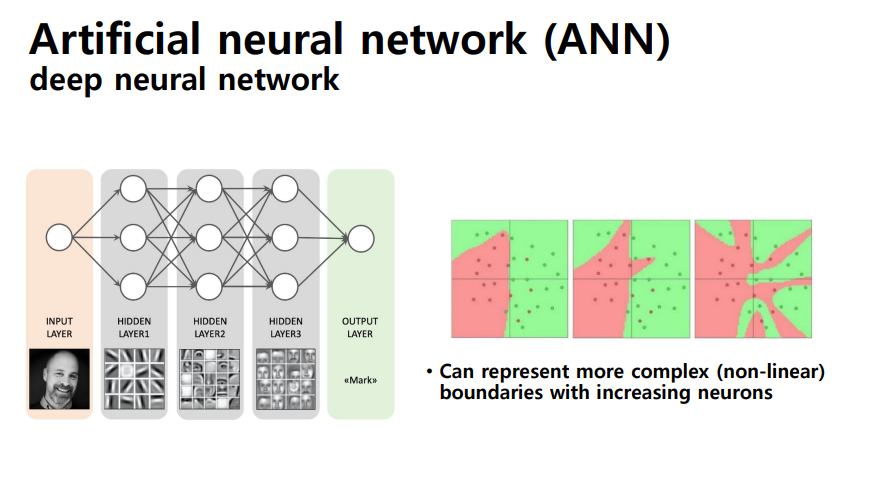 Artificial neural network (ANN)
deep neural network

INPUT LAYER

HIDDEN LAYER1

HIDDEN LAYER2

HIDDEN LAYER3

OUTPUT LAYER

«Mark»

• Can represent more complex (non-linear) boundaries with increasing neurons